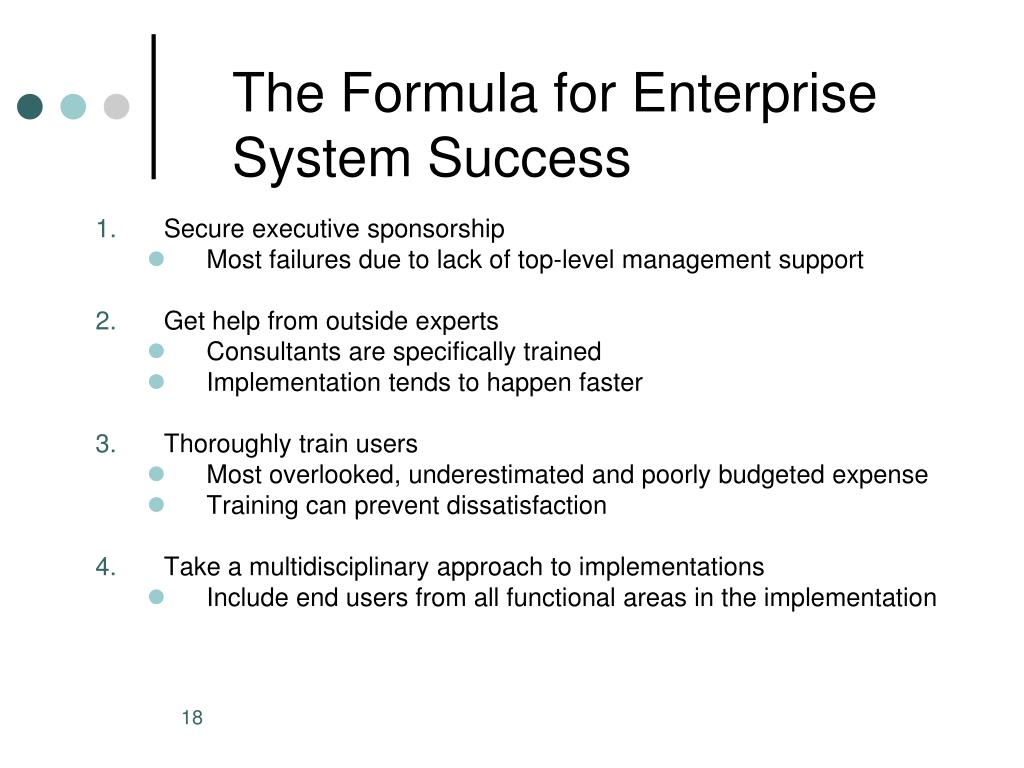 The Formula for Enterprise System Success

1. Secure executive sponsorship
- Most failures due to lack of top-level management support

2. Get help from outside experts
- Consultants are specifically trained
- Implementation tends to happen faster

3. Thoroughly train users
- Most overlooked, underestimated and poorly budgeted expense
- Training can prevent dissatisfaction

4. Take a multidisciplinary approach to implementations
- Include end users from all functional areas in the implementation

18